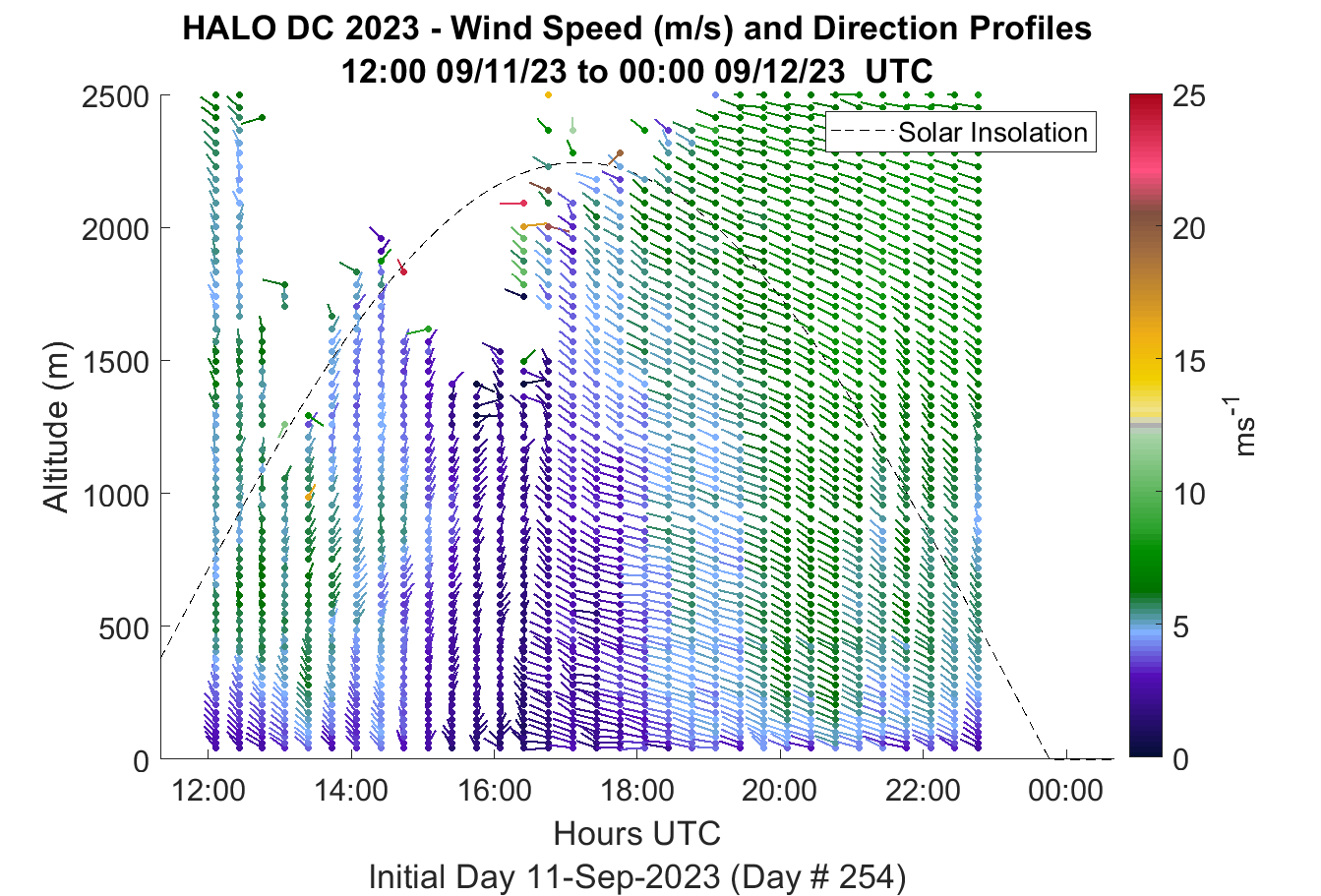 HALO DC 2023 - Wind Speed (m/s) and Direction Profiles
12:00 09/11/23 to 00:00 09/12/23 UTC

Solar Insolation

Altitude (m)

2500
2000
1500
1000
500
0

12:00
14:00
16:00
18:00
20:00
22:00
00:00

Hours UTC

Initial Day 11-Sep-2023 (Day # 254)

25
20
15
10
5
0

$ms^{-1}$